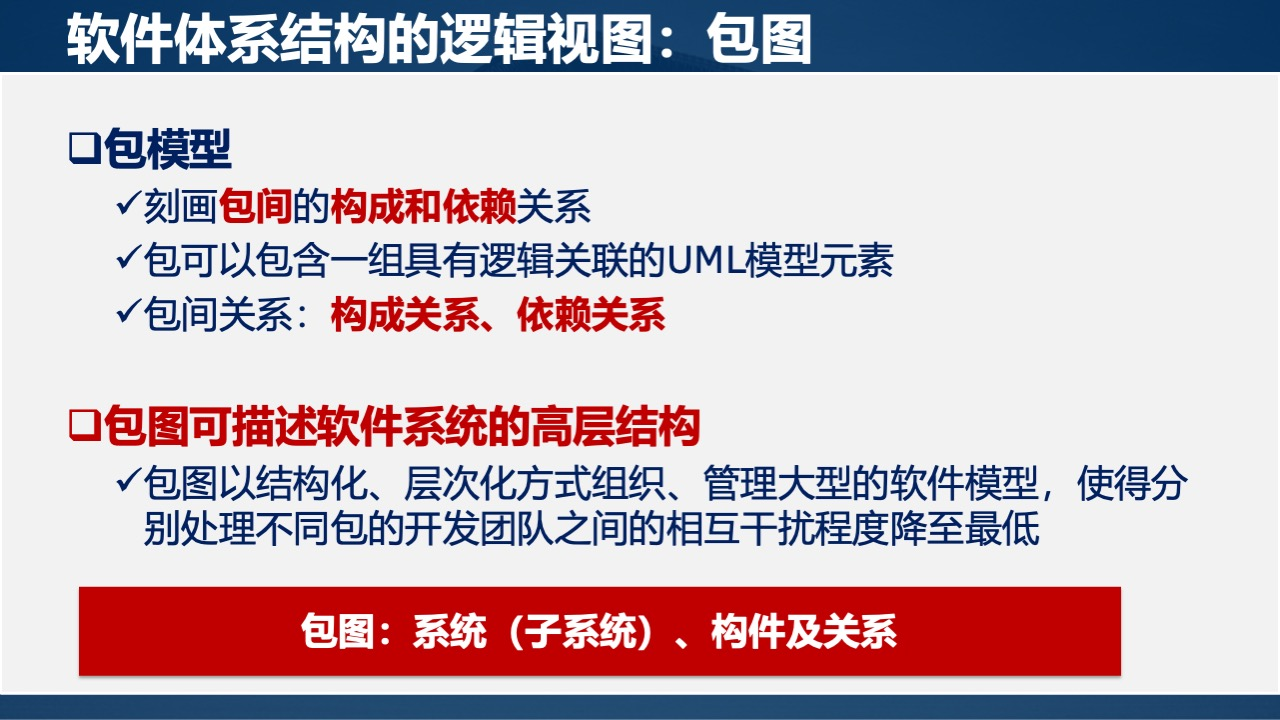 软件体系结构的逻辑视图：包图

❑包模型

✓刻画包间的构成和依赖关系

✓包可以包含一组具有逻辑关联的UML模型元素

✓包间关系：构成关系、依赖关系

❑包图可描述软件系统的高层结构

✓包图以结构化、层次化方式组织、管理大型的软件模型，使得分别处理不同包的开发团队之间的相互干扰程度降至最低

包图：系统（子系统）、构件及关系